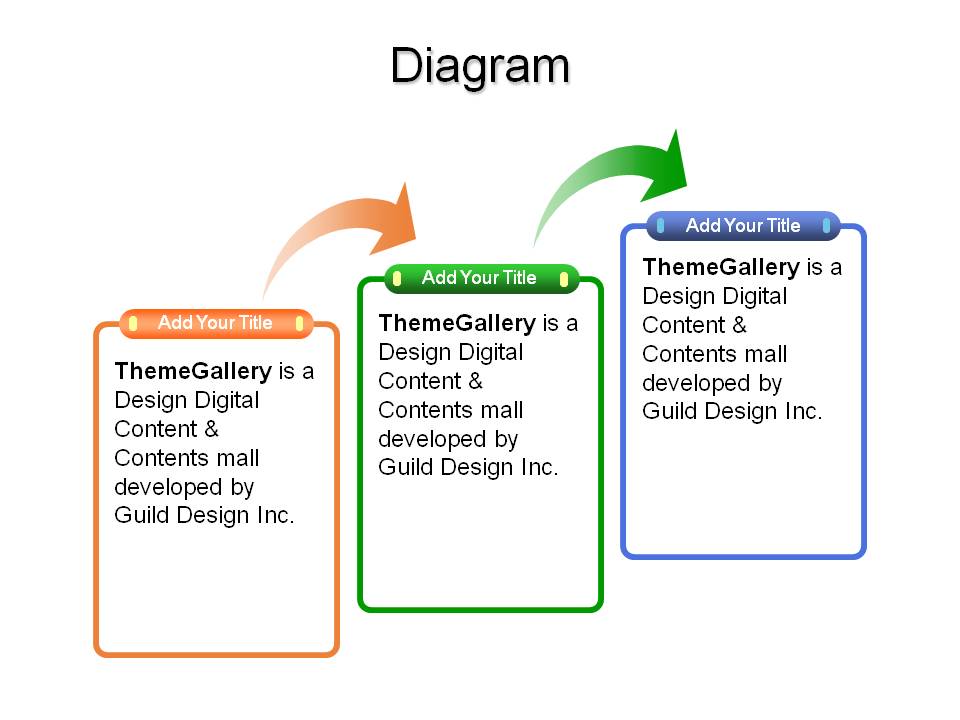 Diagram

Add Your Title

ThemeGallery is a Design Digital Content & Contents mall developed by Guild Design Inc.

Add Your Title

ThemeGallery is a Design Digital Content & Contents mall developed by Guild Design Inc.

Add Your Title

ThemeGallery is a Design Digital Content & Contents mall developed by Guild Design Inc.